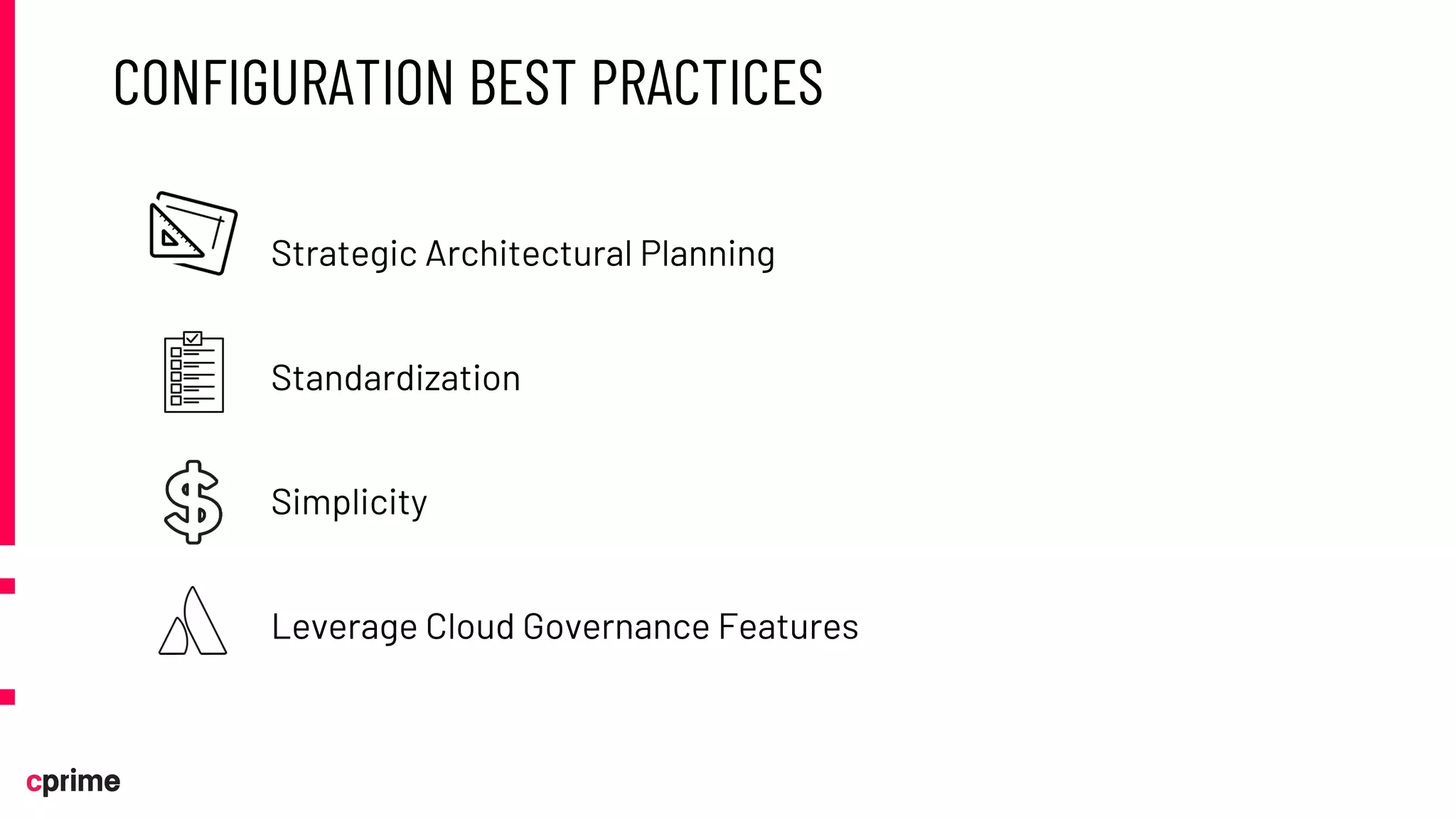 CONFIGURATION BEST PRACTICES

Strategic Architectural Planning

Standardization

Simplicity

Leverage Cloud Governance Features

cprime